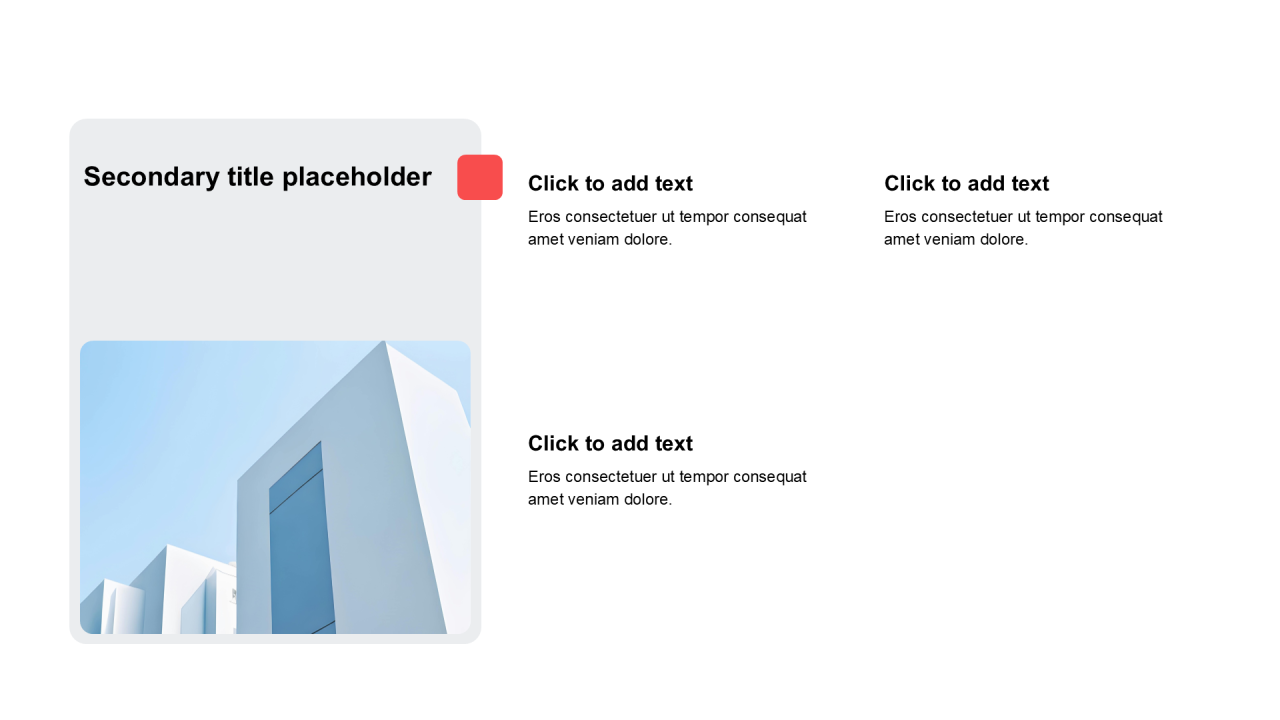 Secondary title placeholder

Click to add text
Eros consectetuer ut tempor consequat amet veniam dolore.

Click to add text
Eros consectetuer ut tempor consequat amet veniam dolore.

Click to add text
Eros consectetuer ut tempor consequat amet veniam dolore.